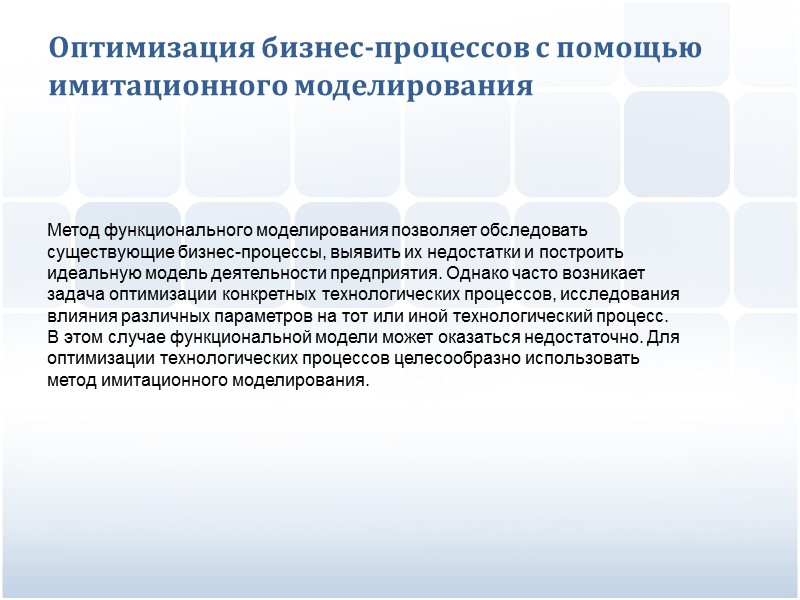 Оптимизация бизнес-процессов с помощью имитационного моделирования

Метод функционального моделирования позволяет обследовать существующие бизнес-процессы, выявить их недостатки и построить идеальную модель деятельности предприятия. Однако часто возникает задача оптимизации конкретных технологических процессов, исследования влияния различных параметров на тот или иной технологический процесс. В этом случае функциональной модели может оказаться недостаточно. Для оптимизации технологических процессов целесообразно использовать метод имитационного моделирования.